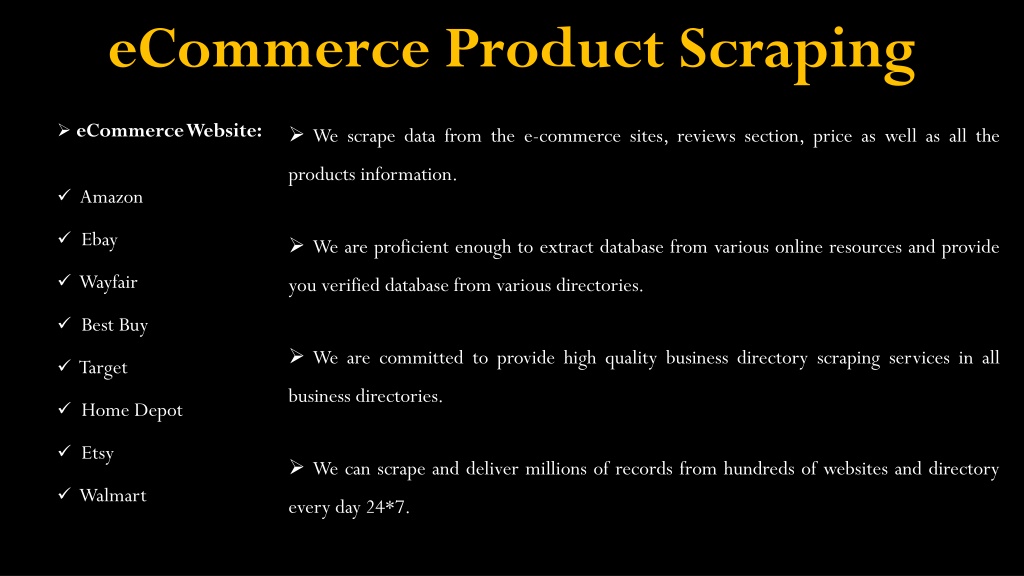 eCommerce Product Scraping

➢ eCommerce Website:

✓ Amazon
✓ Ebay
✓ Wayfair
✓ Best Buy
✓ Target
✓ Home Depot
✓ Etsy
✓ Walmart

➢ We scrape data from the e-commerce sites, reviews section, price as well as all the products information.

➢ We are proficient enough to extract database from various online resources and provide you verified database from various directories.

➢ We are committed to provide high quality business directory scraping services in all business directories.

➢ We can scrape and deliver millions of records from hundreds of websites and directory every day 24*7.